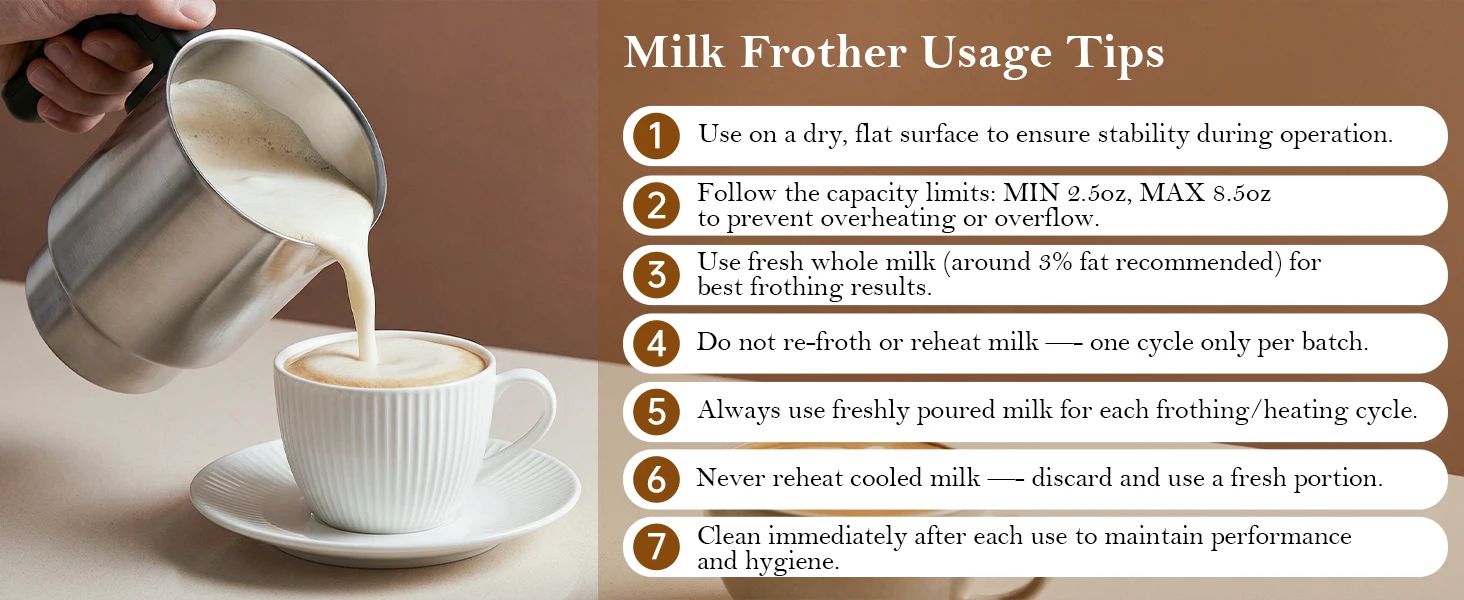 Milk Frother Usage Tips

1 Use on a dry, flat surface to ensure stability during operation.

2 Follow the capacity limits: MIN 2.5oz, MAX 8.5oz to prevent overheating or overflow.

3 Use fresh whole milk (around 3% fat recommended) for best frothing results.

4 Do not re-froth or reheat milk —- one cycle only per batch.

5 Always use freshly poured milk for each frothing/heating cycle.

6 Never reheat cooled milk —- discard and use a fresh portion.

7 Clean immediately after each use to maintain performance and hygiene.